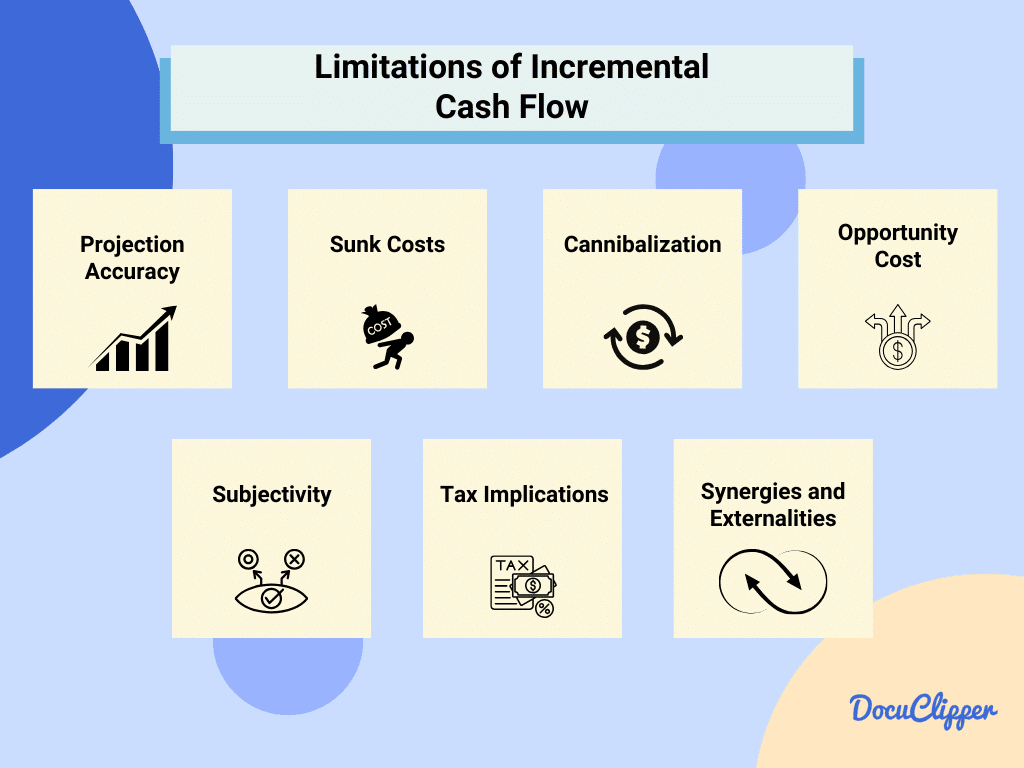 Limitations of Incremental Cash Flow

Projection Accuracy

Sunk Costs

COST

Cannibalization

Opportunity Cost

Subjectivity

Tax Implications

TAX

Synergies and Externalities

DocuClipper